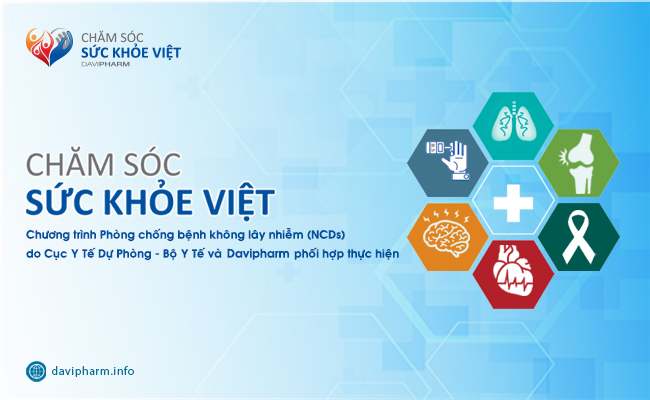 CHĂM SÓC
SỨC KHỎE VIỆT
DAVIPHARM

CHĂM SÓC
SỨC KHỎE VIỆT

Chương trình Phòng chống bệnh không lây nhiễm (NCDs) do Cục Y Tế Dự Phòng - Bộ Y Tế và Davipharm phối hợp thực hiện

davipharm.info